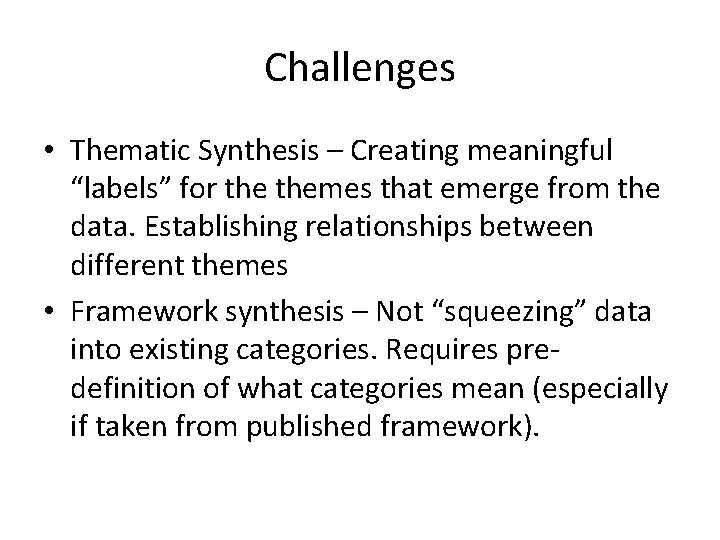 Challenges

• Thematic Synthesis – Creating meaningful “labels” for the themes that emerge from the data. Establishing relationships between different themes

• Framework synthesis – Not “squeezing” data into existing categories. Requires pre-definition of what categories mean (especially if taken from published framework).